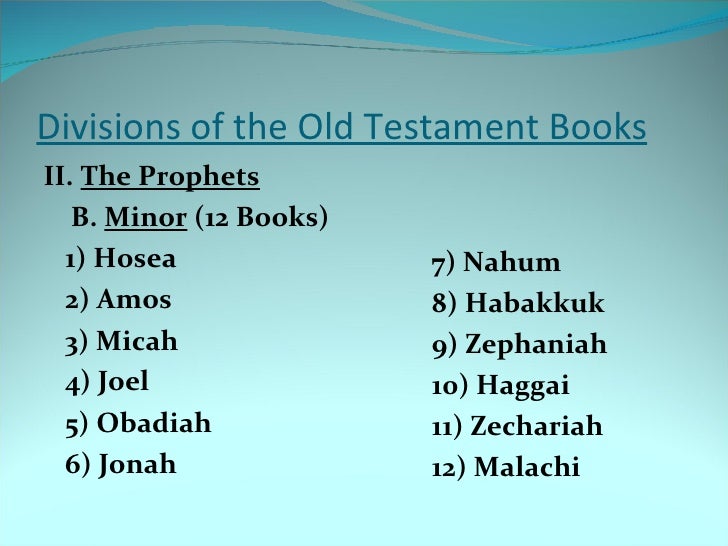 Divisions of the Old Testament Books

II. The Prophets

B. Minor (12 Books)

1) Hosea
2) Amos
3) Micah
4) Joel
5) Obadiah
6) Jonah

7) Nahum
8) Habakkuk
9) Zephaniah
10) Haggai
11) Zechariah
12) Malachi